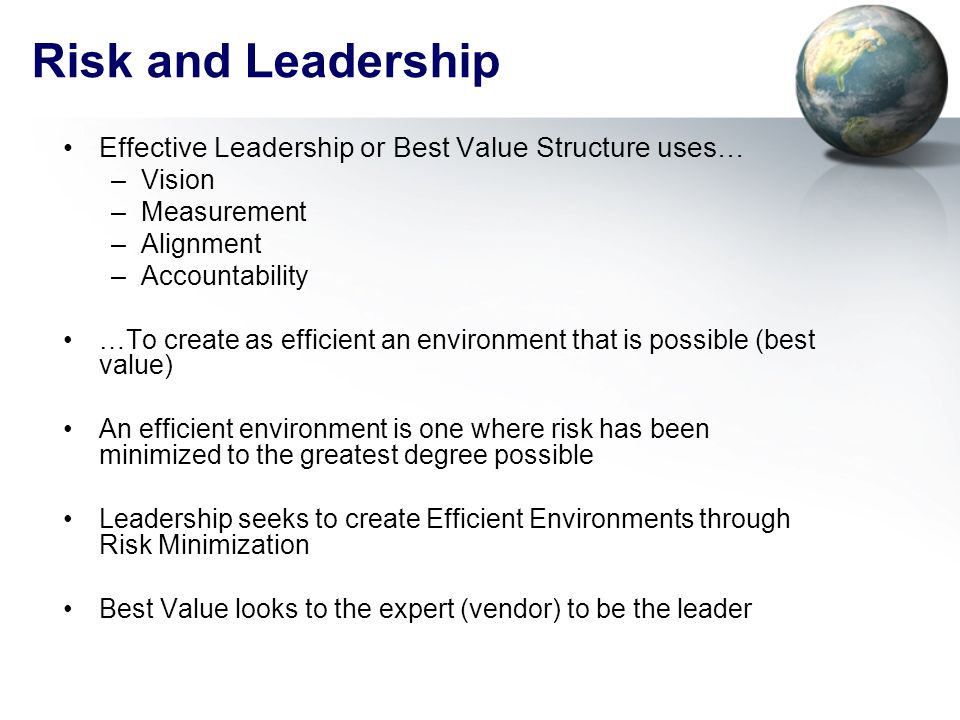 Risk and Leadership

• Effective Leadership or Best Value Structure uses…
– Vision
– Measurement
– Alignment
– Accountability

• …To create as efficient an environment that is possible (best value)

• An efficient environment is one where risk has been minimized to the greatest degree possible

• Leadership seeks to create Efficient Environments through Risk Minimization

• Best Value looks to the expert (vendor) to be the leader